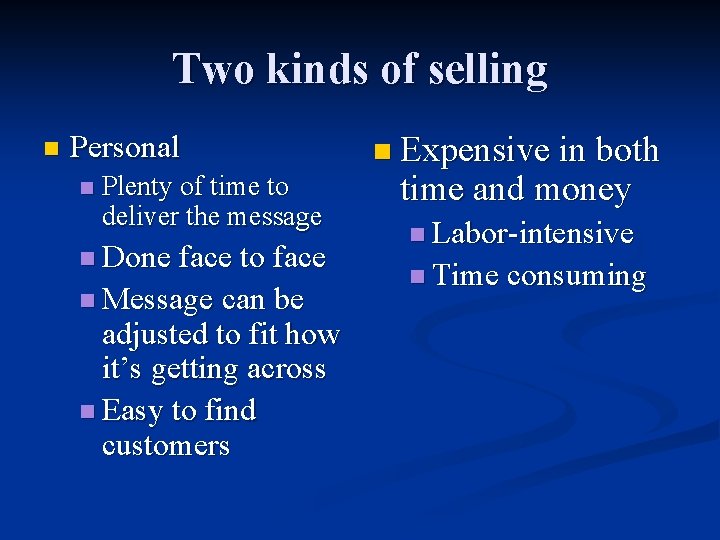 Two kinds of selling

- Personal
  - Plenty of time to deliver the message
  - Done face to face
  - Message can be adjusted to fit how it’s getting across
  - Easy to find customers

- Expensive in both time and money
  - Labor-intensive
  - Time consuming